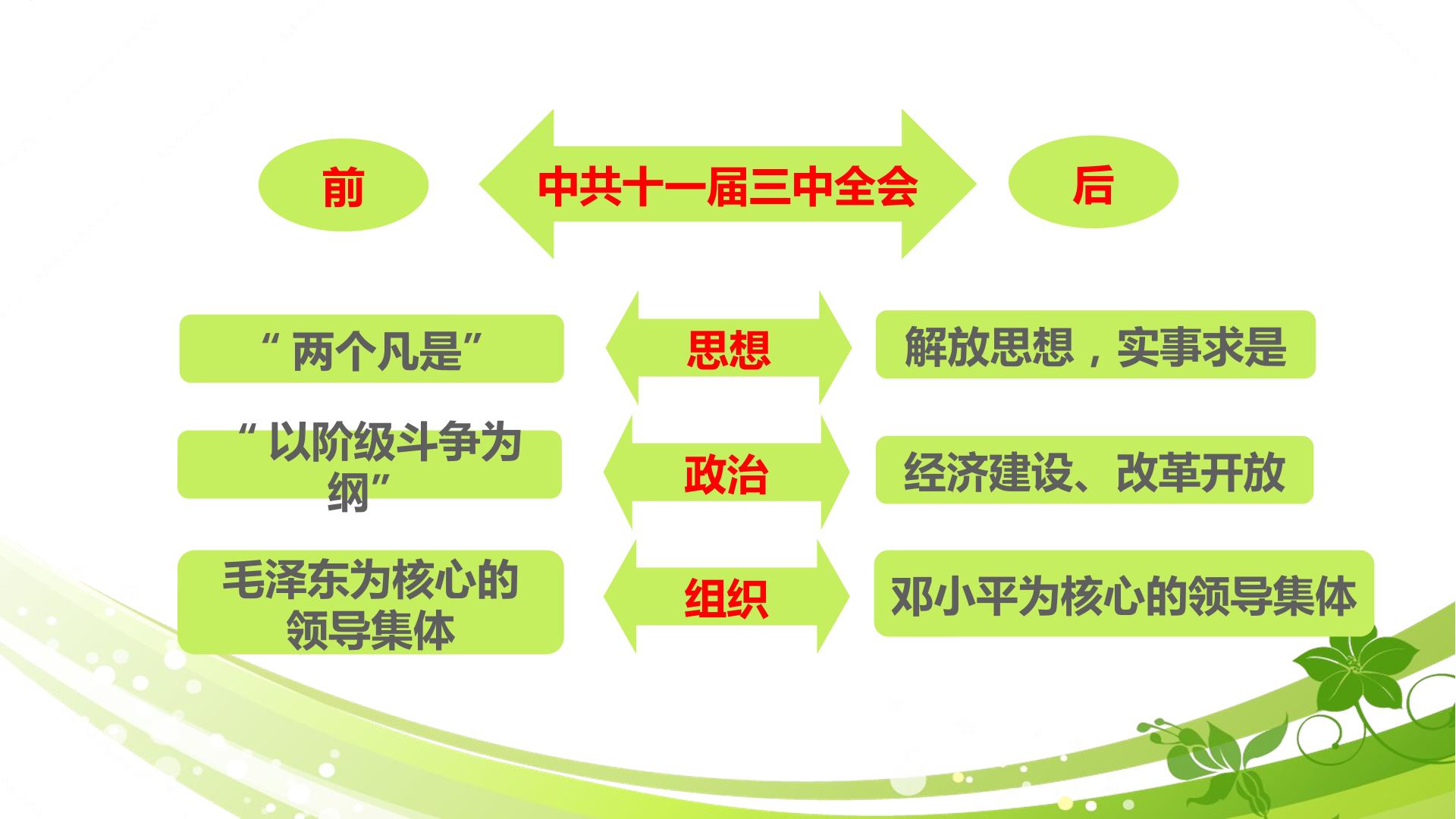 前

中共十一届三中全会

后

“两个凡是”

思想

解放思想，实事求是

“以阶级斗争为纲”

政治

经济建设、改革开放

毛泽东为核心的领导集体

组织

邓小平为核心的领导集体